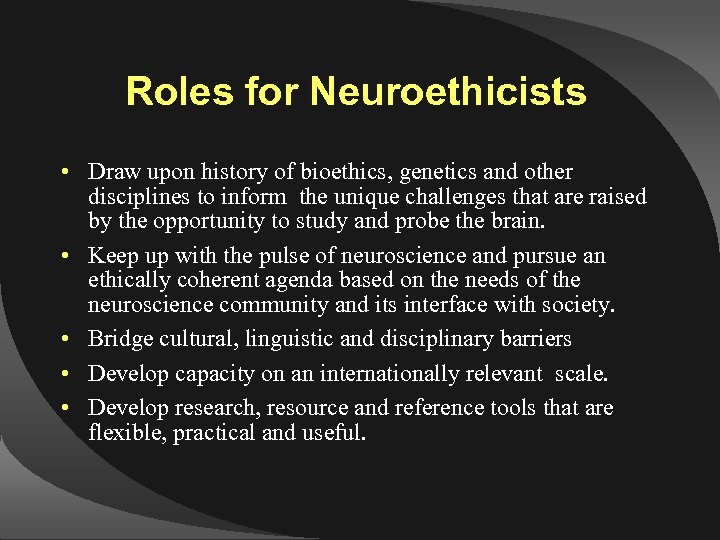 Roles for Neuroethicists

• Draw upon history of bioethics, genetics and other disciplines to inform the unique challenges that are raised by the opportunity to study and probe the brain.

• Keep up with the pulse of neuroscience and pursue an ethically coherent agenda based on the needs of the neuroscience community and its interface with society.

• Bridge cultural, linguistic and disciplinary barriers

• Develop capacity on an internationally relevant scale.

• Develop research, resource and reference tools that are flexible, practical and useful.